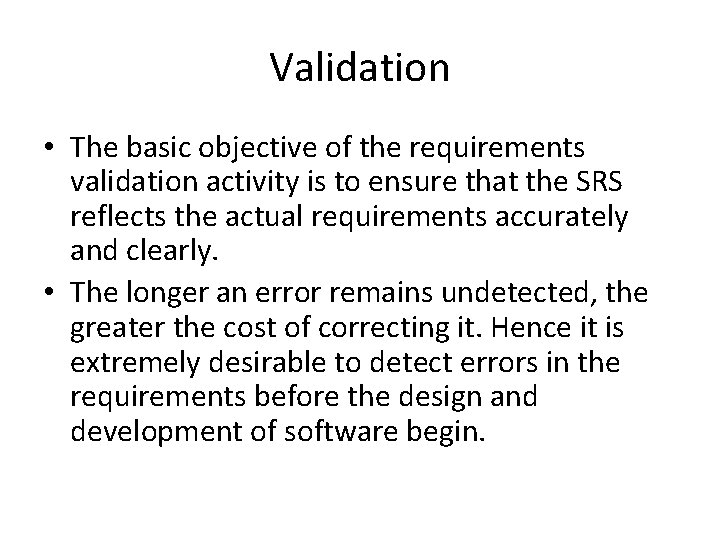 Validation

• The basic objective of the requirements validation activity is to ensure that the SRS reflects the actual requirements accurately and clearly.
• The longer an error remains undetected, the greater the cost of correcting it. Hence it is extremely desirable to detect errors in the requirements before the design and development of software begin.